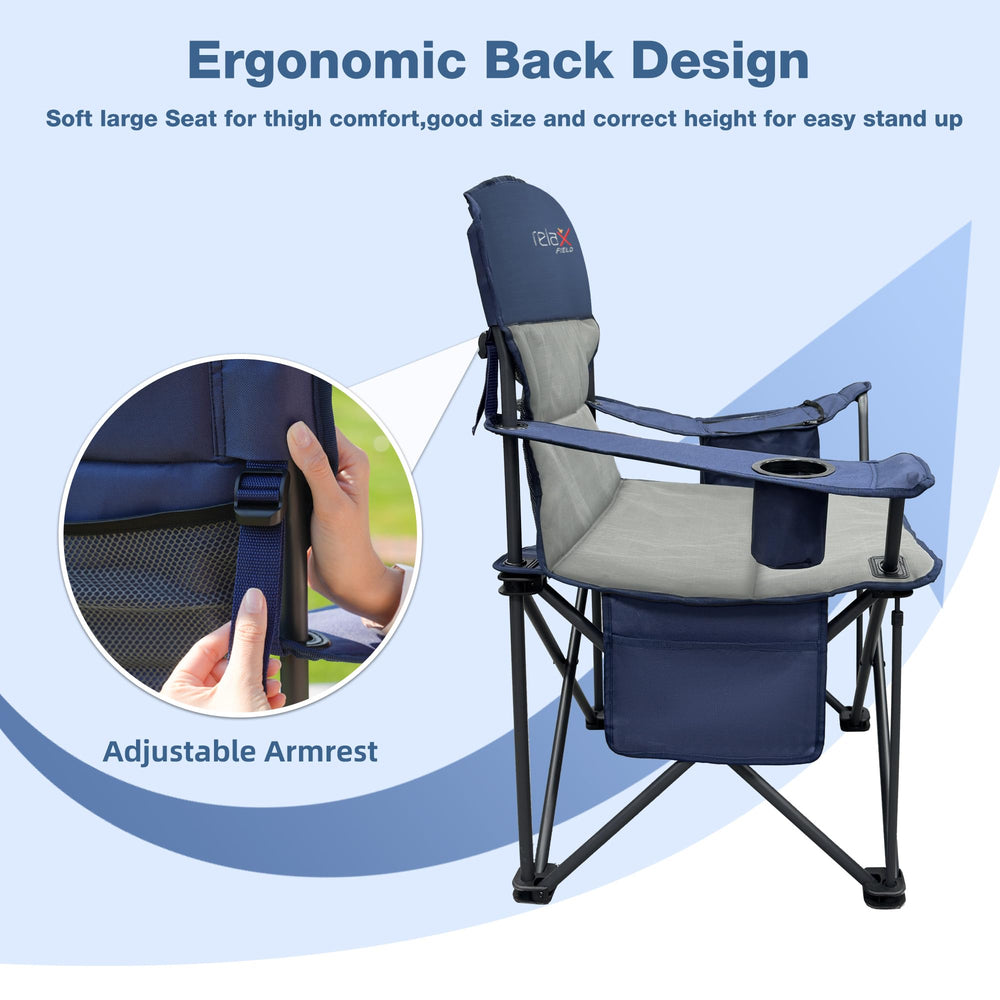 Ergonomic Back Design

Soft large Seat for thigh comfort,good size and correct height for easy stand up

relaX FIELD

Adjustable Armrest